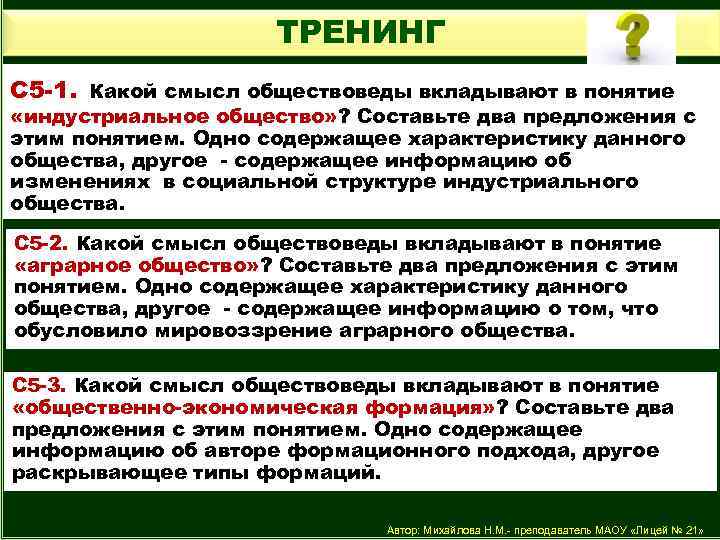 ТРЕНИНГ

С5-1. Какой смысл обществоведы вкладывают в понятие «индустриальное общество»? Составьте два предложения с этим понятием. Одно содержащее характеристику данного общества, другое - содержащее информацию об изменениях в социальной структуре индустриального общества.

С5-2. Какой смысл обществоведы вкладывают в понятие «аграрное общество»? Составьте два предложения с этим понятием. Одно содержащее характеристику данного общества, другое - содержащее информацию о том, что обусловило мировоззрение аграрного общества.

С5-3. Какой смысл обществоведы вкладывают в понятие «общественно-экономическая формация»? Составьте два предложения с этим понятием. Одно содержащее информацию об авторе формационного подхода, другое раскрывающее типы формаций.

Автор: Михайлова Н.М.- преподаватель МАОУ «Лицей № 21»